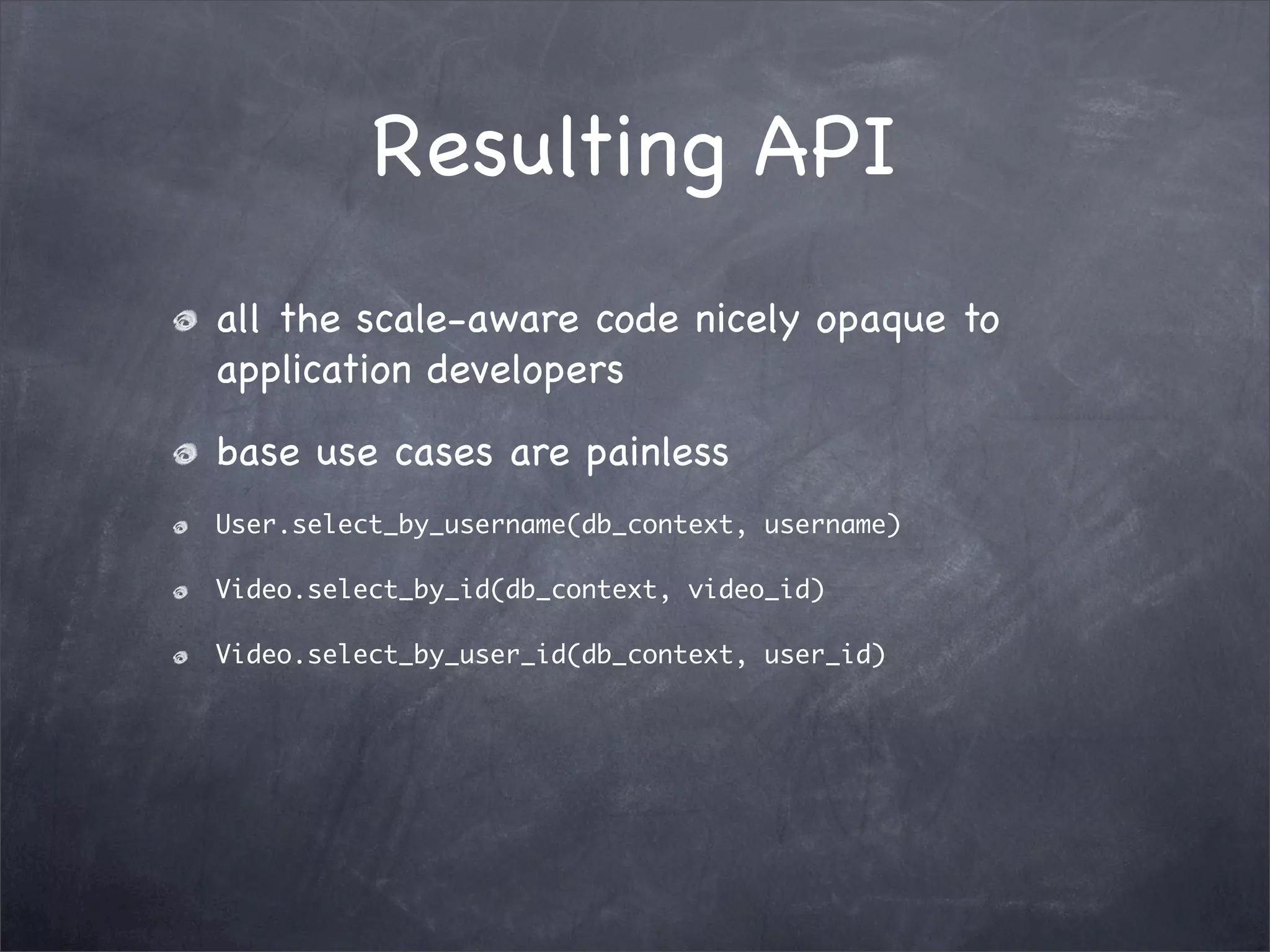 Resulting API

all the scale-aware code nicely opaque to application developers

base use cases are painless

User.select_by_username(db_context, username)

Video.select_by_id(db_context, video_id)

Video.select_by_user_id(db_context, user_id)